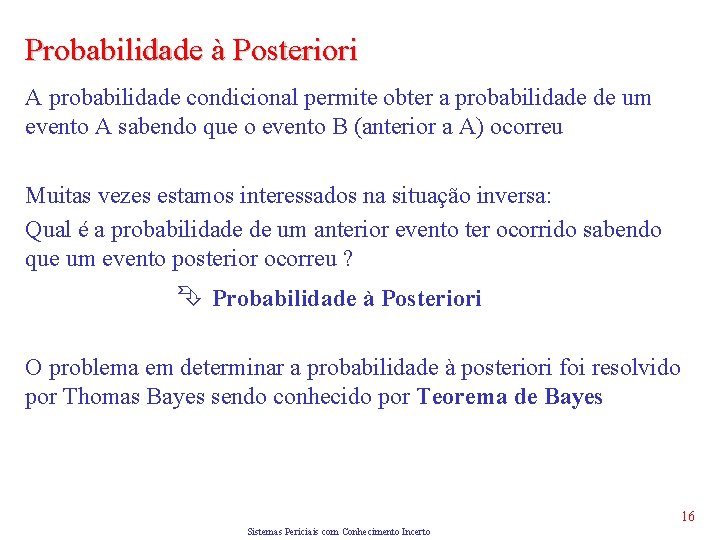 Probabilidade à Posteriori

A probabilidade condicional permite obter a probabilidade de um evento A sabendo que o evento B (anterior a A) ocorreu

Muitas vezes estamos interessados na situação inversa:

Qual é a probabilidade de um anterior evento ter ocorrido sabendo que um evento posterior ocorreu ?

➪ Probabilidade à Posteriori

O problema em determinar a probabilidade à posteriori foi resolvido por Thomas Bayes sendo conhecido por Teorema de Bayes

16

Sistemas Periciais com Conhecimento Incerto